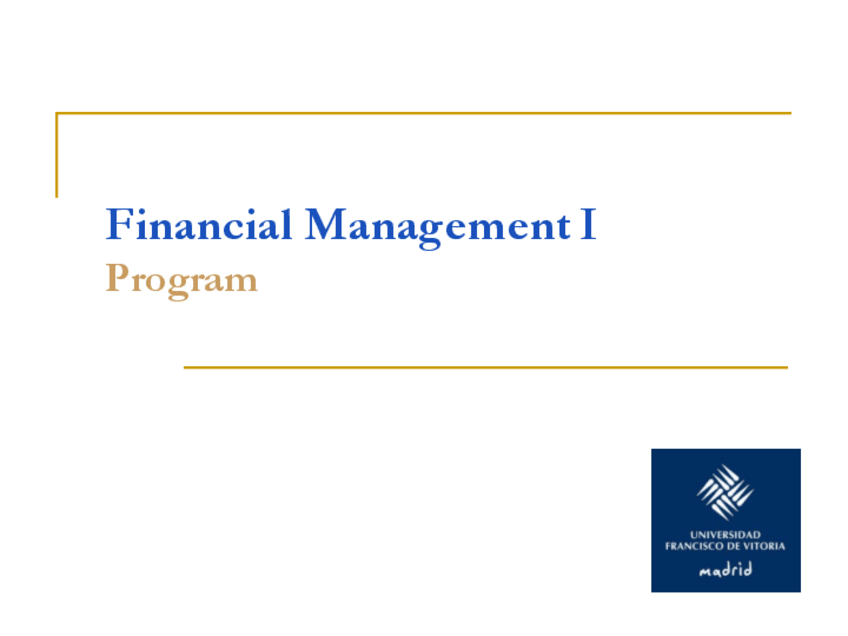 Financial Management I
Program

UNIVERSIDAD
FRANCISCO DE VITORIA
madrid